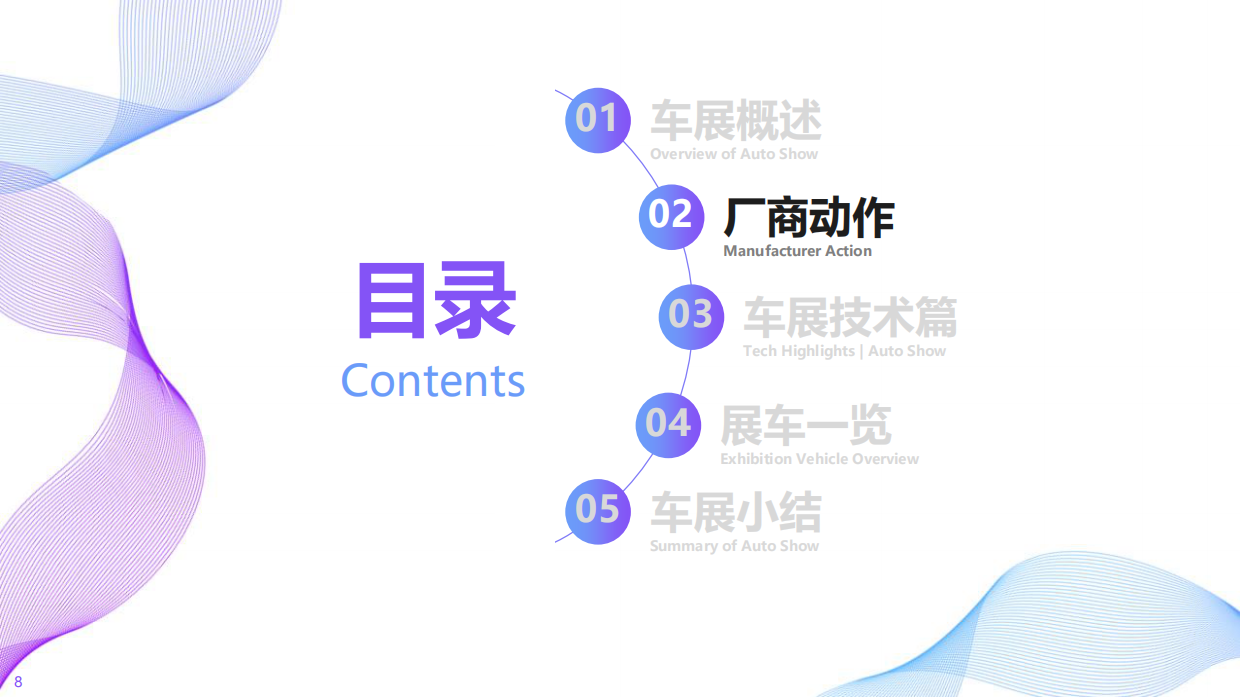 目录
Contents

01 车展概述
Overview of Auto Show

02 厂商动作
Manufacturer Action

03 车展技术篇
Tech Highlights | Auto Show

04 展车一览
Exhibition Vehicle Overview

05 车展小结
Summary of Auto Show

8